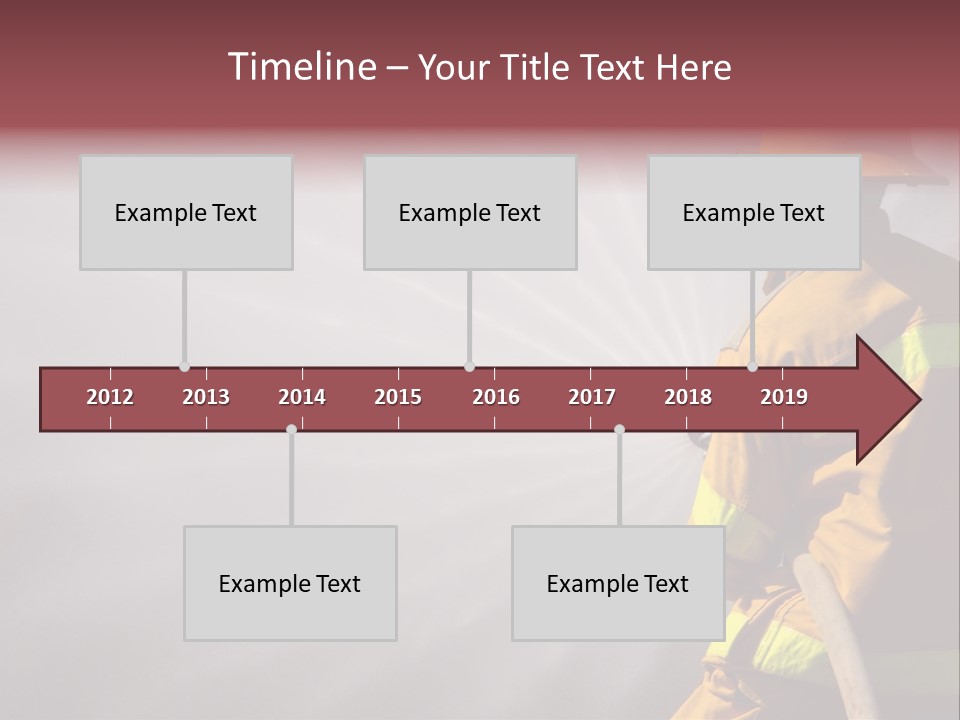 Timeline – Your Title Text Here

Example Text

Example Text

Example Text

2012 2013 2014 2015 2016 2017 2018 2019

Example Text

Example Text